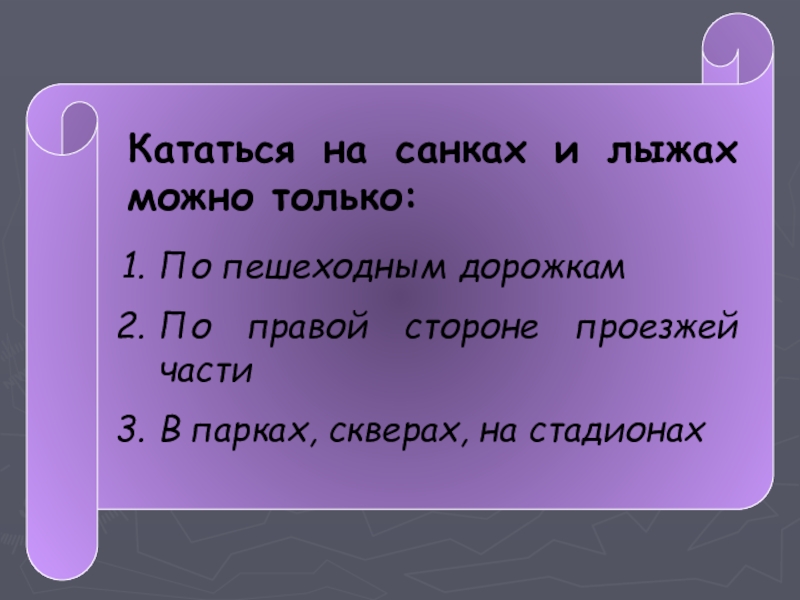 Кататься на санках и лыжах можно только:

1. По пешеходным дорожкам
2. По правой стороне проезжей части
3. В парках, скверах, на стадионах